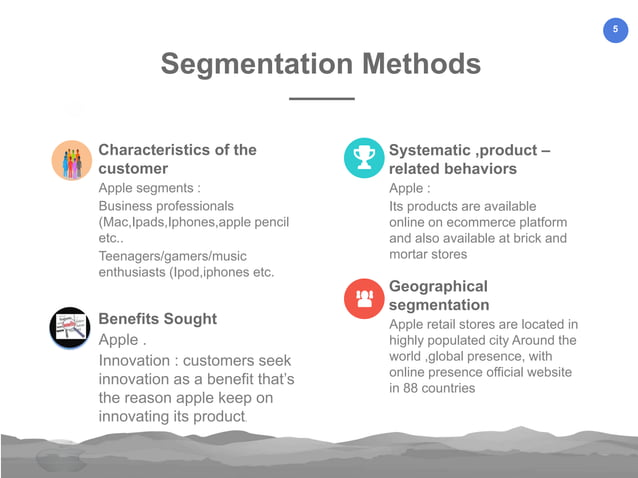 5

Segmentation Methods

Characteristics of the customer

Apple segments :

Business professionals (Mac,Ipads,Iphones,apple pencil etc..

Teenagers/gamers/music enthusiasts (Ipod,iphones etc.

Benefits Sought

Apple .

Innovation : customers seek innovation as a benefit that's the reason apple keep on innovating its product.

Systematic ,product – related behaviors

Apple :

Its products are available online on ecommerce platform and also available at brick and mortar stores

Geographical segmentation

Apple retail stores are located in highly populated city Around the world ,global presence, with online presence official website in 88 countries